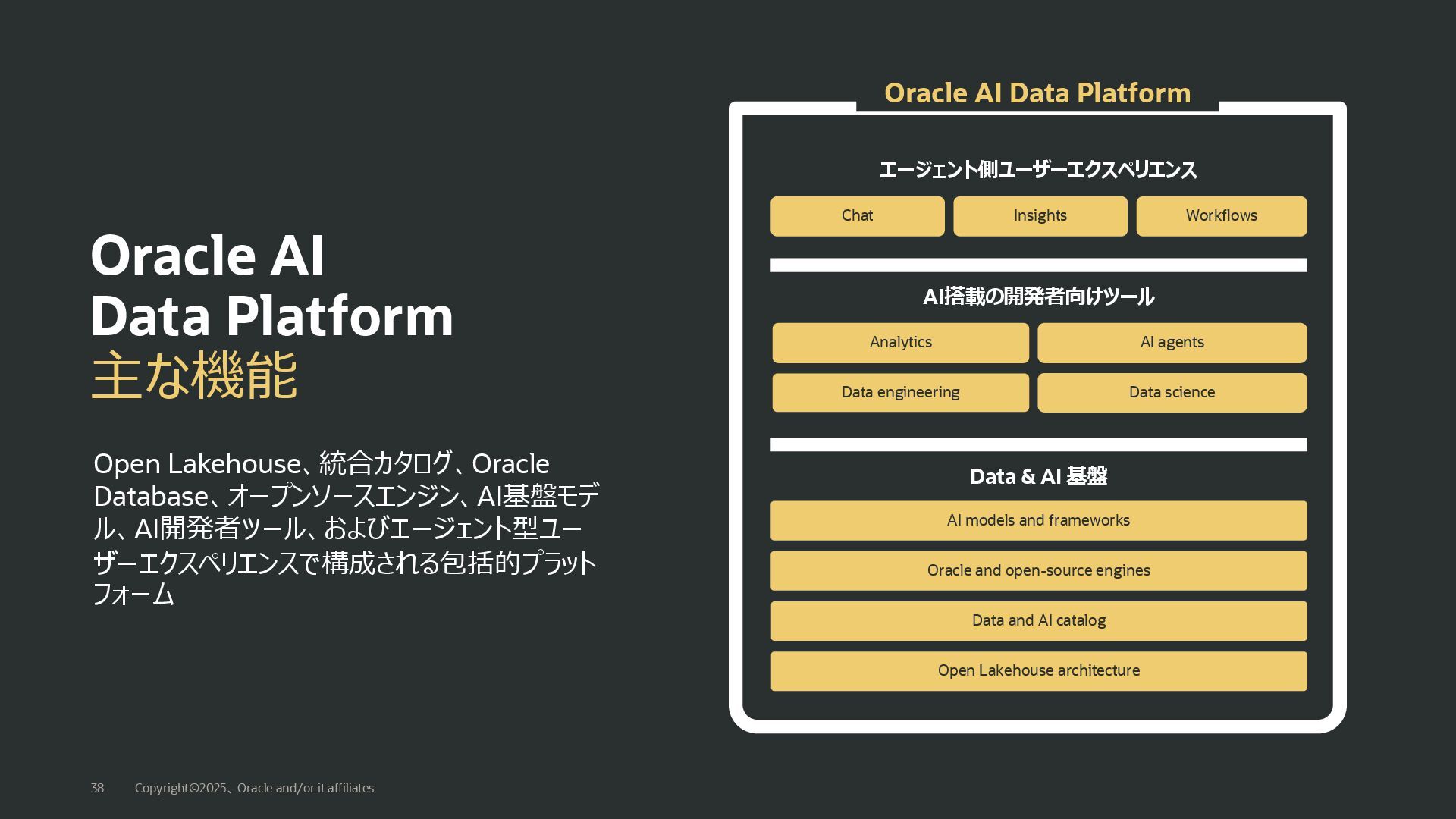 Oracle AI
Data Platform
主な機能

Open Lakehouse、統合カタログ、Oracle Database、オープンソースエンジン、AI基盤モデル、AI開発者ツール、およびエージェント型ユーザーエクスペリエンスで構成される包括的プラットフォーム

Oracle AI Data Platform

エージェント側ユーザーエクスペリエンス

Chat
Insights
Workflows

AI搭載の開発者向けツール

Analytics
AI agents
Data engineering
Data science

Data & AI 基盤

AI models and frameworks
Oracle and open-source engines
Data and AI catalog
Open Lakehouse architecture

38 Copyright©2025、Oracle and/or it affiliates